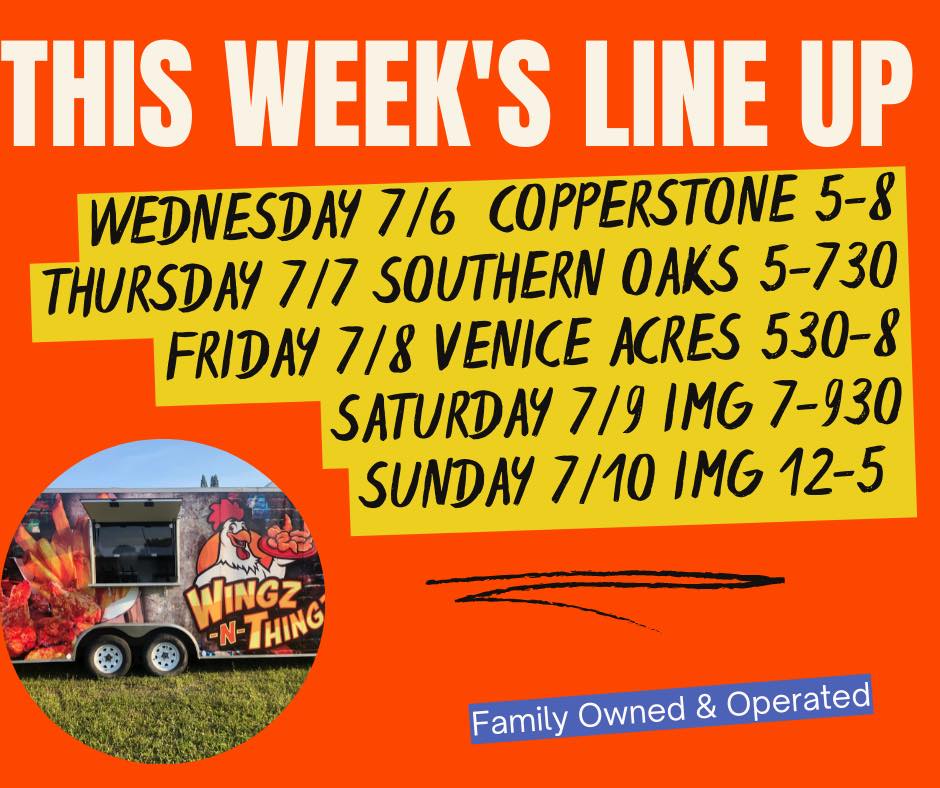 THIS WEEK'S LINE UP

WEDNESDAY 7/6 COPPERSTONE 5-8
THURSDAY 7/7 SOUTHERN OAKS 5-730
FRIDAY 7/8 VENICE ACRES 530-8
SATURDAY 7/9 IMG 7-930
SUNDAY 7/10 IMG 12-5

WINGZ -N- THING

Family Owned & Operated